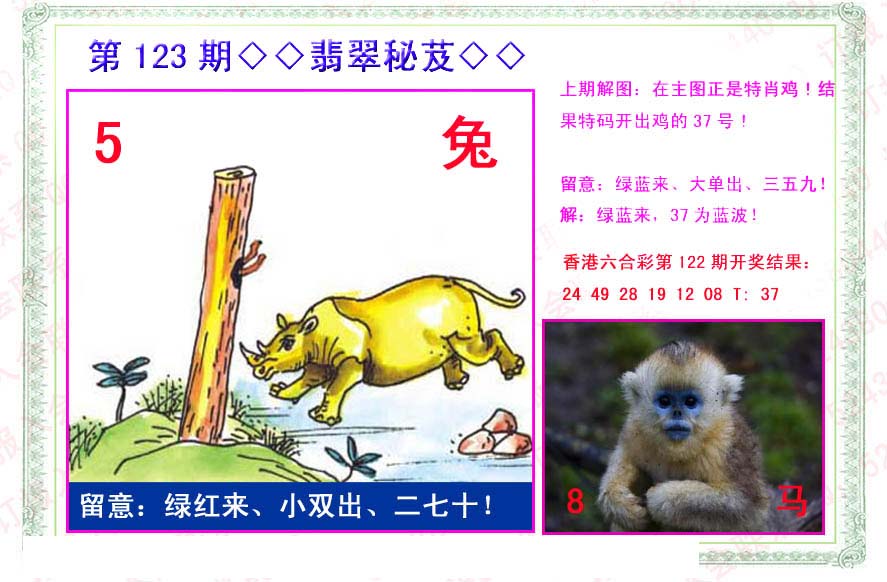 第 123 期◇◇翡翠秘芨◇◇

5

兔

留意：绿红来、小双出、二七十！

上期解图：在主图正是特肖鸡！结果特码开出鸡的 37 号！

留意：绿蓝来、大单出、三五九！
解：绿蓝来，37 为蓝波！

香港六合彩第 122 期开奖结果：
24 49 28 19 12 08 T: 37

8

马